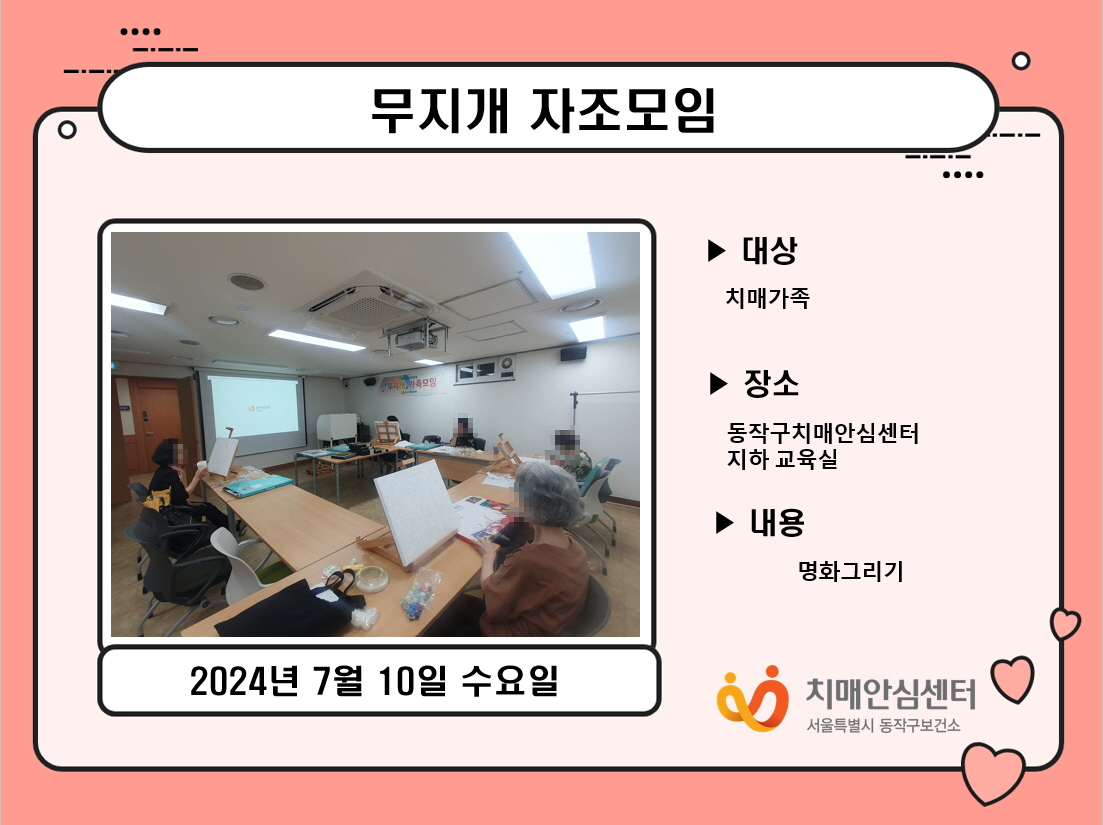 무지개 자조모임

▶ 대상

치매가족

▶ 장소

동작구치매안심센터
지하 교육실

▶ 내용

명화그리기

2024년 7월 10일 수요일

치매안심센터
서울특별시 동작구보건소